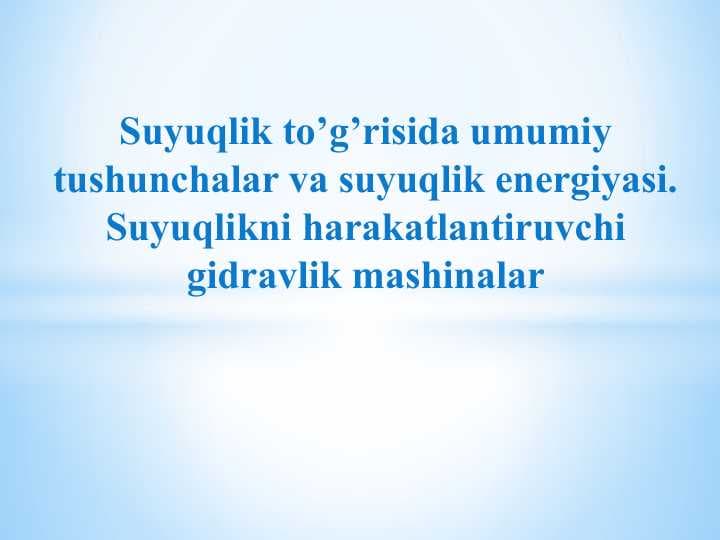 Suyuqlik to’g’risida umumiy tushunchalar va suyuqlik energiyasi. Suyuqlikni harakatlantiruvchi gidravlik mashinalar